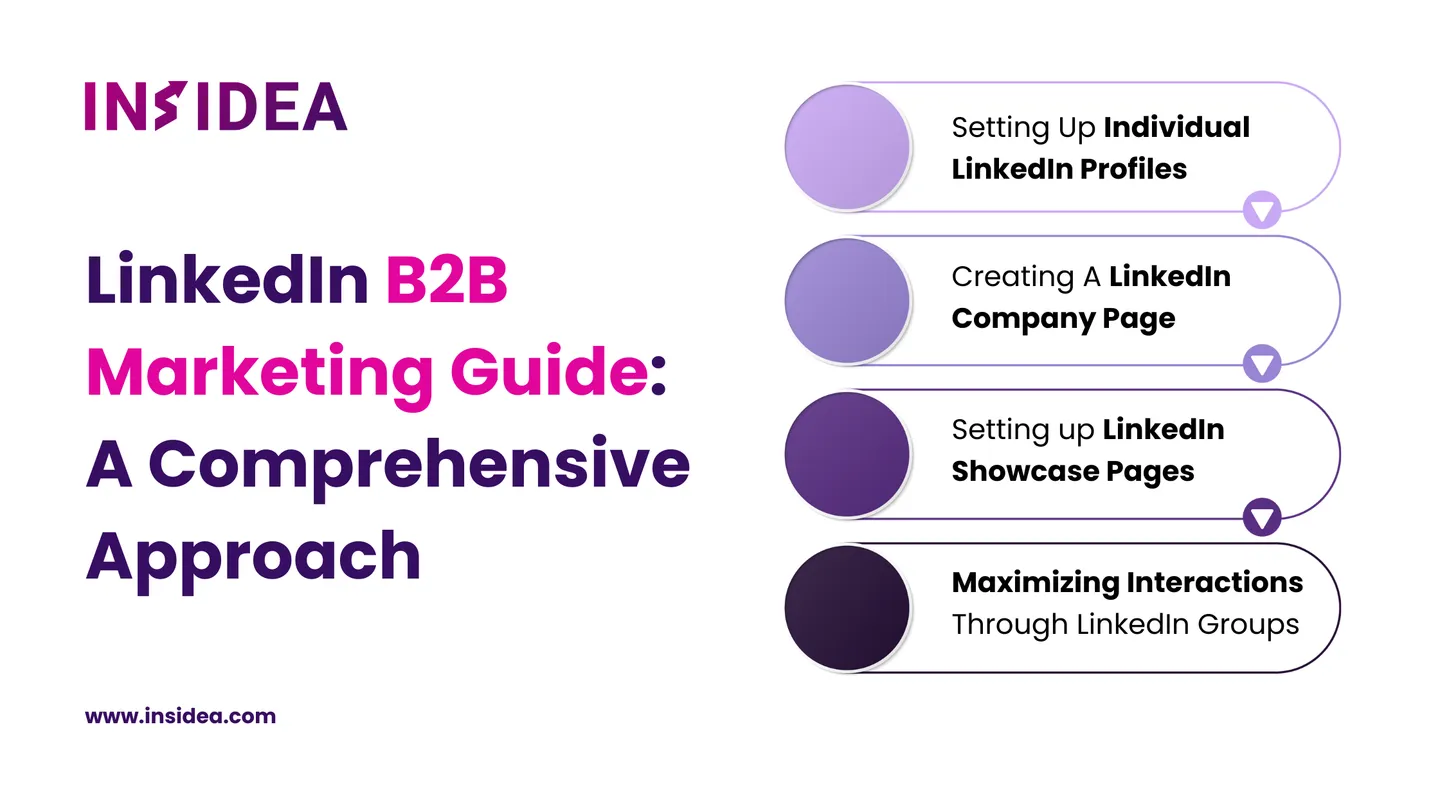 INSIDEA

LinkedIn B2B Marketing Guide: A Comprehensive Approach

www.insidea.com

Setting Up Individual LinkedIn Profiles

Creating A LinkedIn Company Page

Setting up LinkedIn Showcase Pages

Maximizing Interactions Through LinkedIn Groups